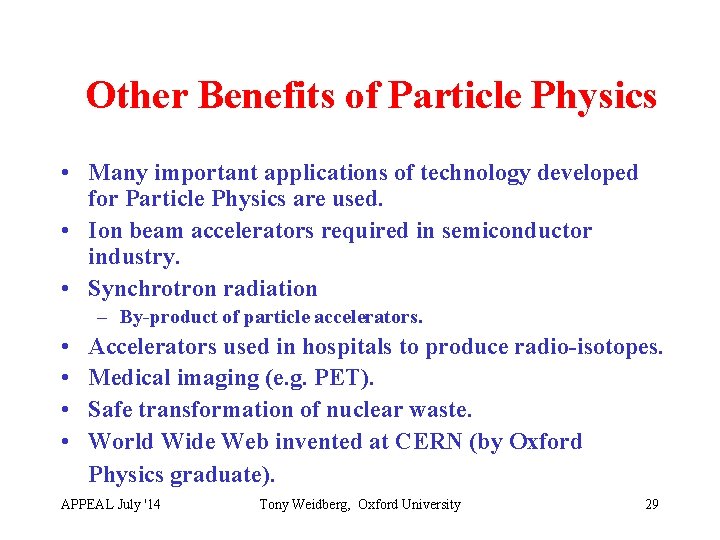 Other Benefits of Particle Physics

• Many important applications of technology developed for Particle Physics are used.
• Ion beam accelerators required in semiconductor industry.
• Synchrotron radiation
  – By-product of particle accelerators.
• Accelerators used in hospitals to produce radio-isotopes.
• Medical imaging (e.g. PET).
• Safe transformation of nuclear waste.
• World Wide Web invented at CERN (by Oxford Physics graduate).

APPEAL July '14

Tony Weidberg, Oxford University

29